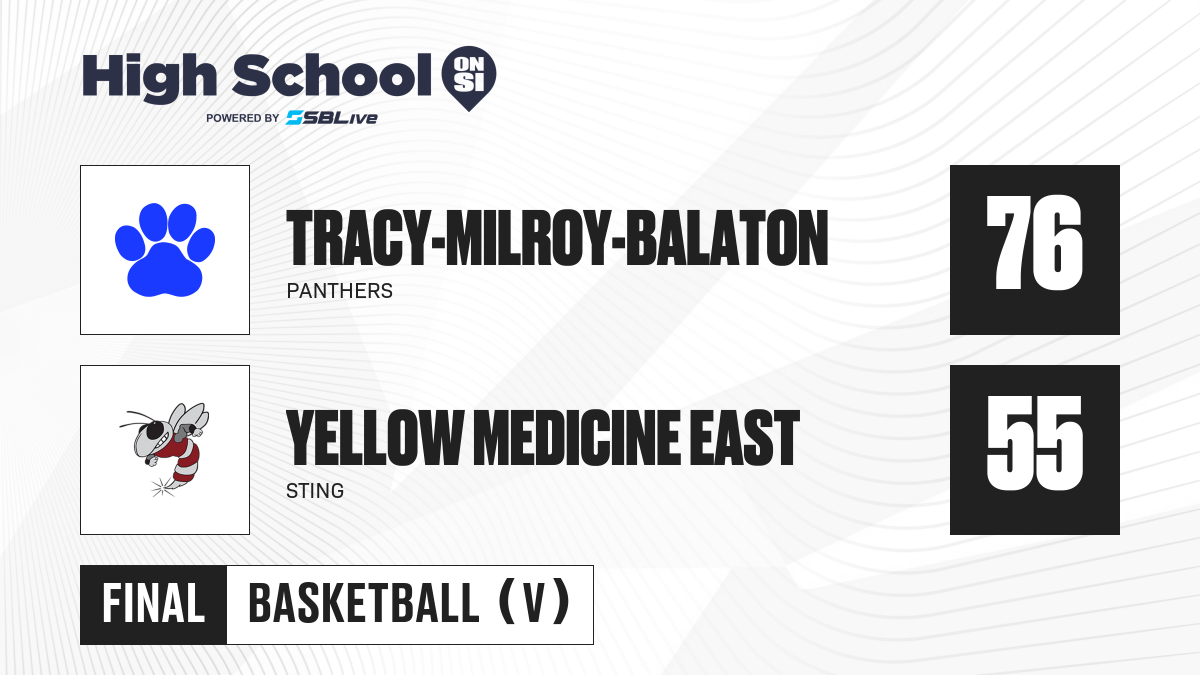 High School ON SI
POWERED BY SBLive

TRACY-MILROY-BALATON
PANTHERS
76

YELLOW MEDICINE EAST
STING
55

FINAL BASKETBALL (V)